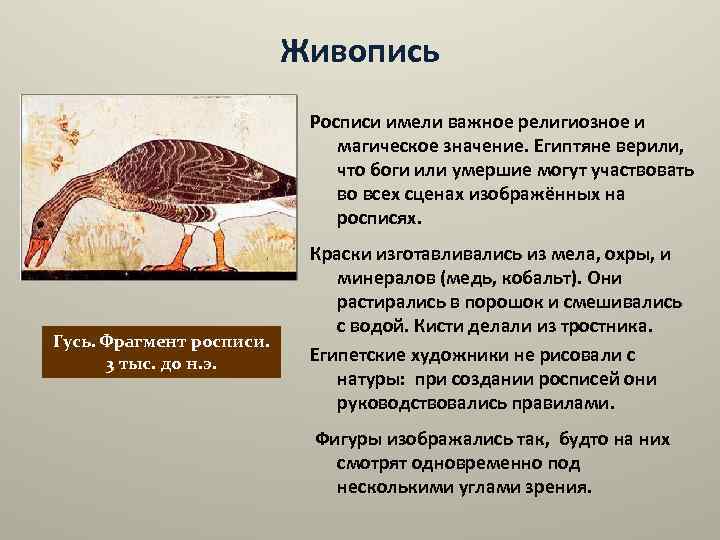 Живопись

Гусь. Фрагмент росписи. 3 тыс. до н.э.

Росписи имели важное религиозное и магическое значение. Египтяне верили, что боги или умершие могут участвовать во всех сценах изображённых на росписях.

Краски изготавливались из мела, охры, и минералов (медь, кобальт). Они растирались в порошок и смешивались с водой. Кисти делали из тростника.

Египетские художники не рисовали с натуры: при создании росписей они руководствовались правилами.

Фигуры изображались так, будто на них смотрят одновременно под несколькими углами зрения.